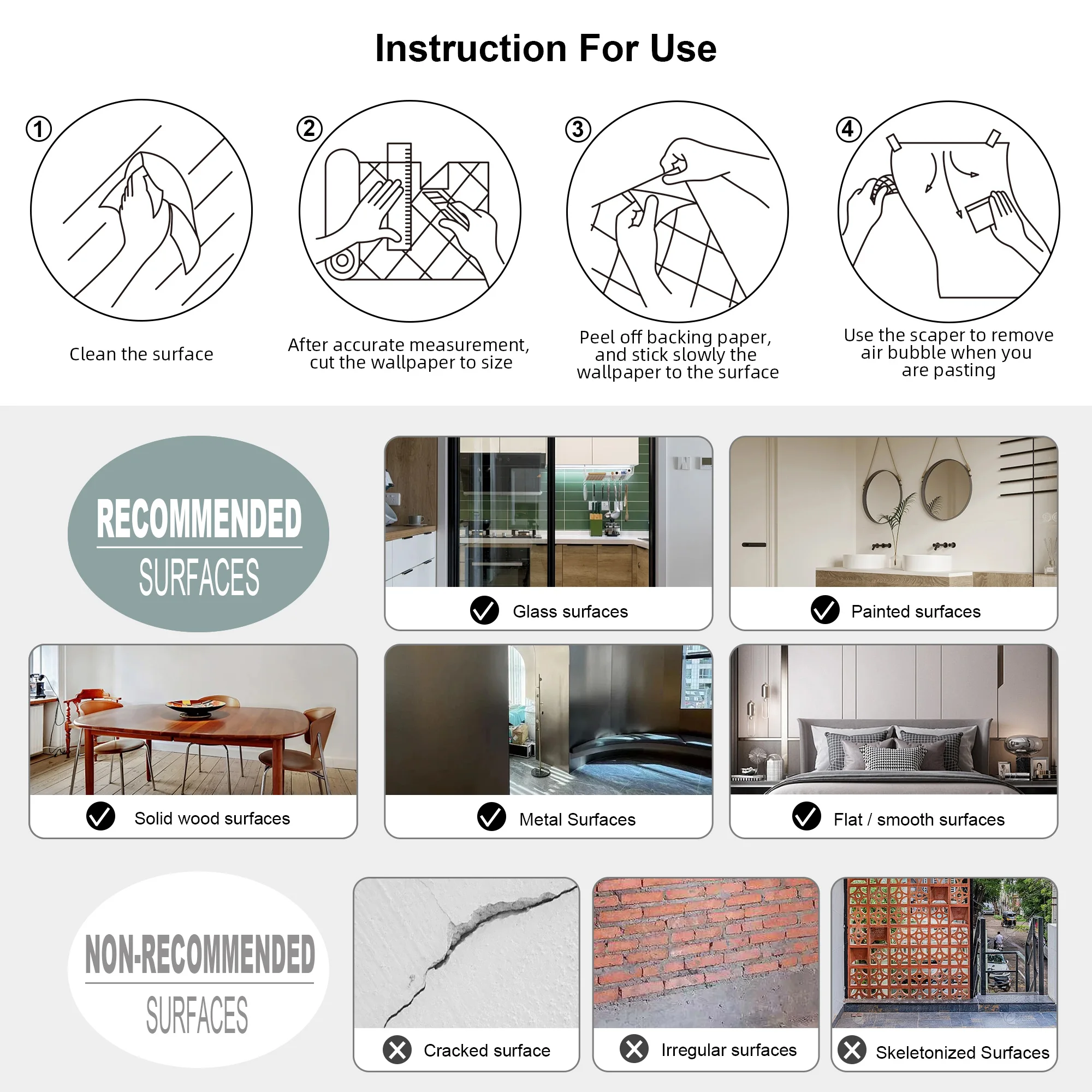 Instruction For Use

①

Clean the surface

②

After accurate measurement, cut the wallpaper to size

③

Peel off backing paper, and stick slowly the wallpaper to the surface

④

Use the scaper to remove air bubble when you are pasting

RECOMMENDED
SURFACES

Glass surfaces

Painted surfaces

Solid wood surfaces

Metal Surfaces

Flat / smooth surfaces

NON-RECOMMENDED
SURFACES

Cracked surface

Irregular surfaces

Skeletonized Surfaces